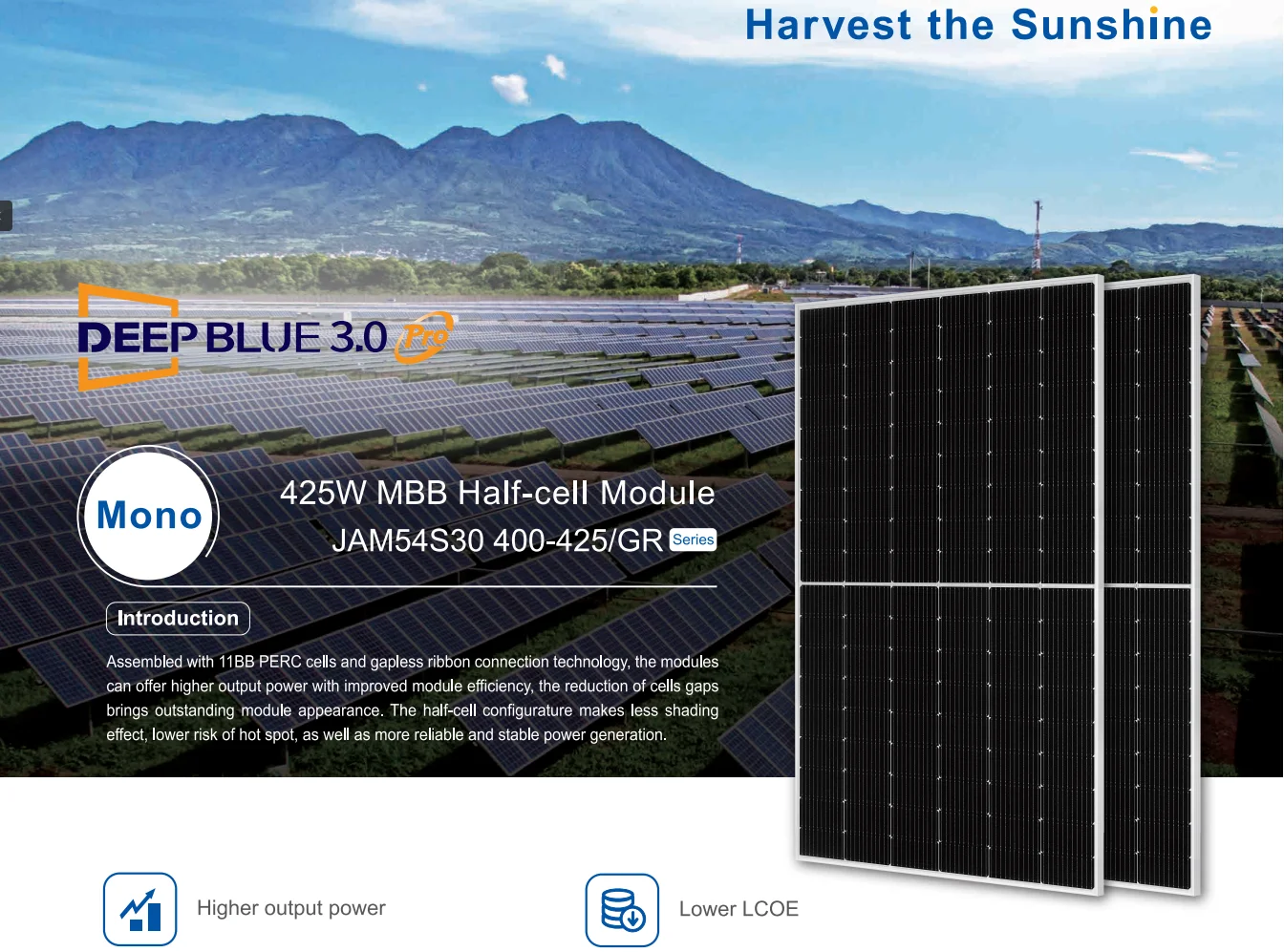 Harvest the Sunshine

DEEP BLUE 3.0 Pro

Mono

425W MBB Half-cell Module

JAM54S30 400-425/GR Series

Introduction

Assembled with 11BB PERC cells and gapless ribbon connection technology, the modules can offer higher output power with improved module efficiency, the reduction of cells gaps brings outstanding module appearance. The half-cell configurature makes less shading effect, lower risk of hot spot, as well as more reliable and stable power generation.

Higher output power

Lower LCOE